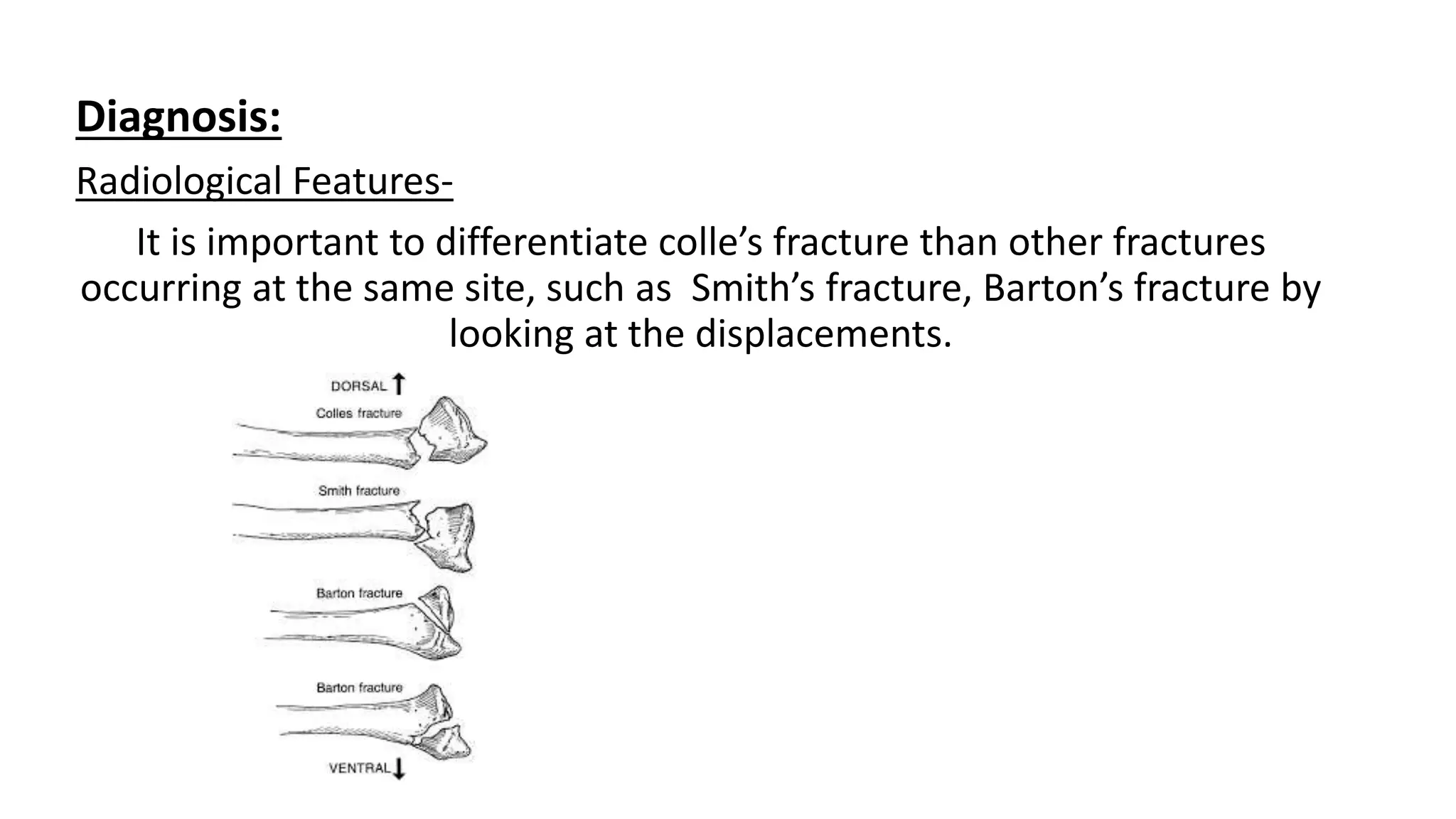 Diagnosis:

Radiological Features-

It is important to differentiate colle’s fracture than other fractures occurring at the same site, such as Smith’s fracture, Barton’s fracture by looking at the displacements.

DORSAL

Colles fracture

Smith fracture

Barton fracture

Barton fracture

VENTRAL